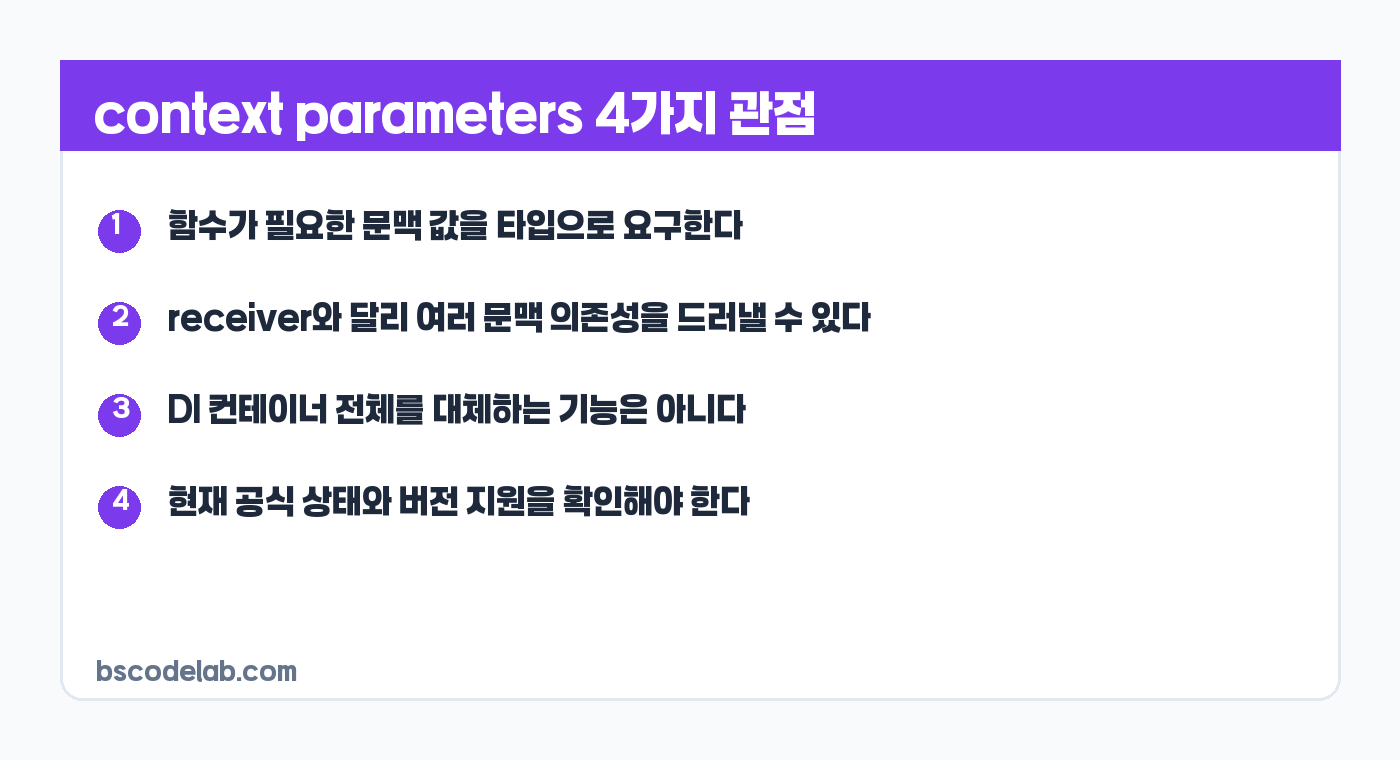 context parameters 4가지 관점

1 함수가 필요한 문맥 값을 타입으로 요구한다

2 receiver와 달리 여러 문맥 의존성을 드러낼 수 있다

3 DI 컨테이너 전체를 대체하는 기능은 아니다

4 현재 공식 상태와 버전 지원을 확인해야 한다

bscodelab.com